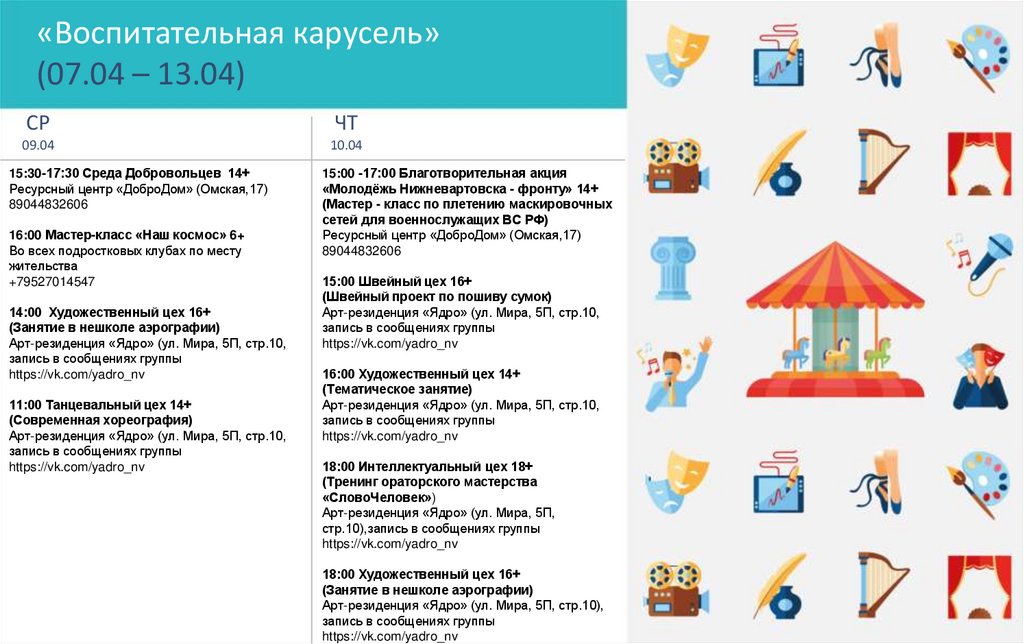 «Воспитательная карусель»
(07.04 – 13.04)

СР
09.04

15:30-17:30 Среда Добровольцев 14+
Ресурсный центр «ДоброДом» (Омская,17)
89044832606

16:00 Мастер-класс «Наш космос» 6+
Во всех подростковых клубах по месту жительства
+79527014547

14:00 Художественный цех 16+
(Занятие в нешколе аэрографии)
Арт-резиденция «Ядро» (ул. Мира, 5П, стр.10, запись в сообщениях группы
https://vk.com/yadro_nv

11:00 Танцевальный цех 14+
(Современная хореография)
Арт-резиденция «Ядро» (ул. Мира, 5П, стр.10, запись в сообщениях группы
https://vk.com/yadro_nv

ЧТ
10.04

15:00 -17:00 Благотворительная акция «Молодёжь Нижневартовска - фронту» 14+
(Мастер - класс по плетению маскировочных сетей для военнослужащих ВС РФ)
Ресурсный центр «ДоброДом» (Омская,17)
89044832606

15:00 Швейный цех 16+
(Швейный проект по пошиву сумок)
Арт-резиденция «Ядро» (ул. Мира, 5П, стр.10, запись в сообщениях группы
https://vk.com/yadro_nv

16:00 Художественный цех 14+
(Тематическое занятие)
Арт-резиденция «Ядро» (ул. Мира, 5П, стр.10, запись в сообщениях группы
https://vk.com/yadro_nv

18:00 Интеллектуальный цех 18+
(Тренинг ораторского мастерства «СловоЧеловек»)
Арт-резиденция «Ядро» (ул. Мира, 5П, стр.10),запись в сообщениях группы
https://vk.com/yadro_nv

18:00 Художественный цех 16+
(Занятие в нешколе аэрографии)
Арт-резиденция «Ядро» (ул. Мира, 5П, стр.10), запись в сообщениях группы
https://vk.com/yadro_nv